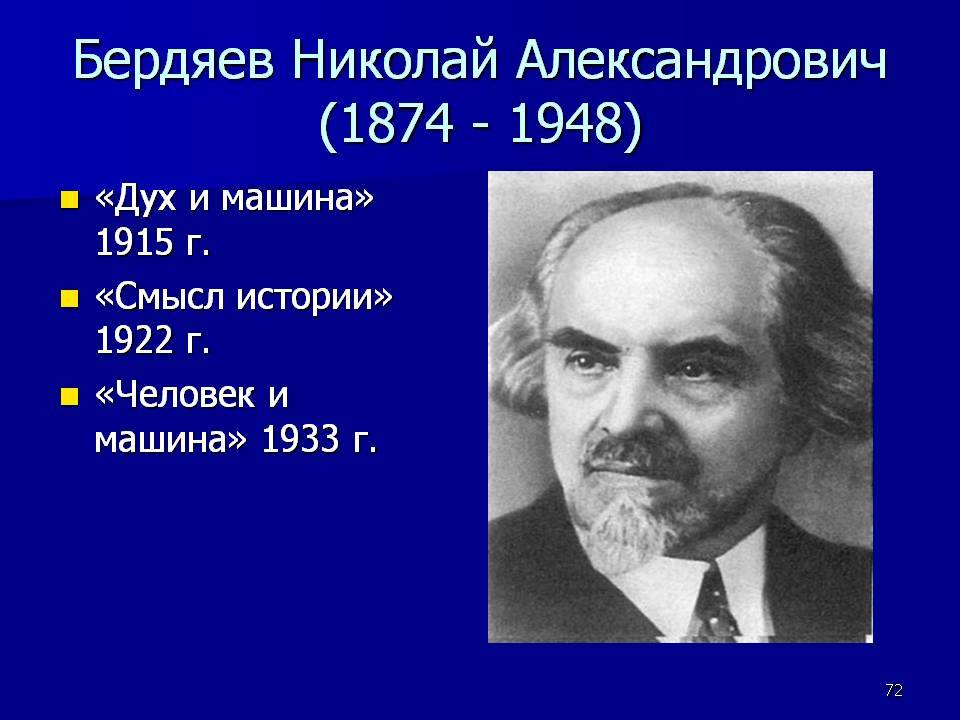 Бердяев Николай Александрович (1874 - 1948)

- «Дух и машина» 1915 г.
- «Смысл истории» 1922 г.
- «Человек и машина» 1933 г.

72